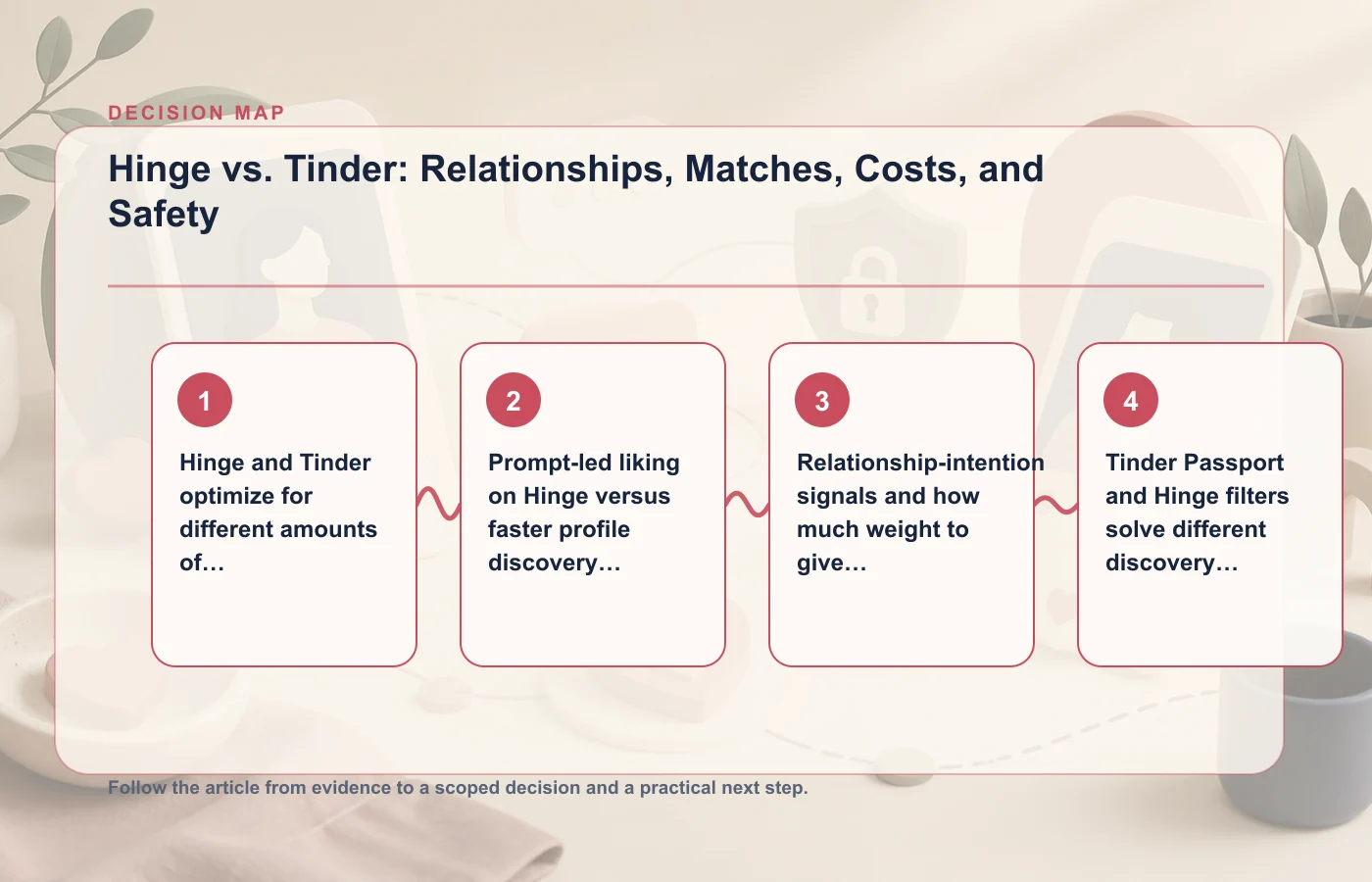 DECISION MAP

Hinge vs. Tinder: Relationships, Matches, Costs, and Safety

1

Hinge and Tinder optimize for different amounts of…

2

Prompt-led liking on Hinge versus faster profile discovery…

3

Relationship-intention signals and how much weight to give…

4

Tinder Passport and Hinge filters solve different discovery…

Follow the article from evidence to a scoped decision and a practical next step.